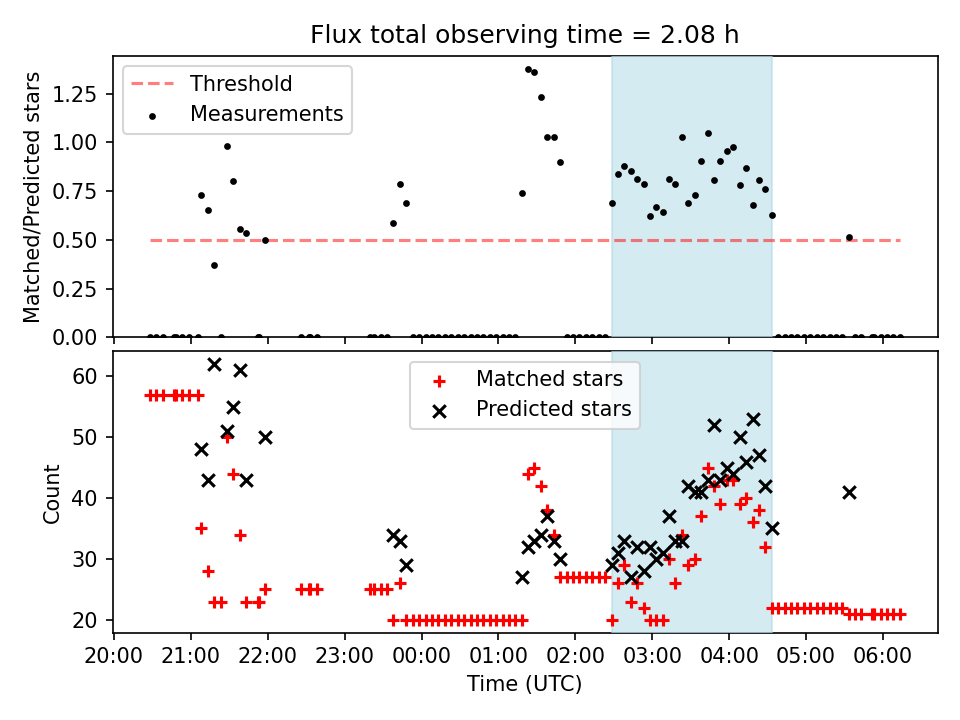 Flux total observing time = 2.08 h

Threshold
Measurements

Matched/Predicted stars

1.25
1.00
0.75
0.50
0.25
0.00

Matched stars
Predicted stars

Count

60
50
40
30
20

20:00 21:00 22:00 23:00 00:00 01:00 02:00 03:00 04:00 05:00 06:00

Time (UTC)